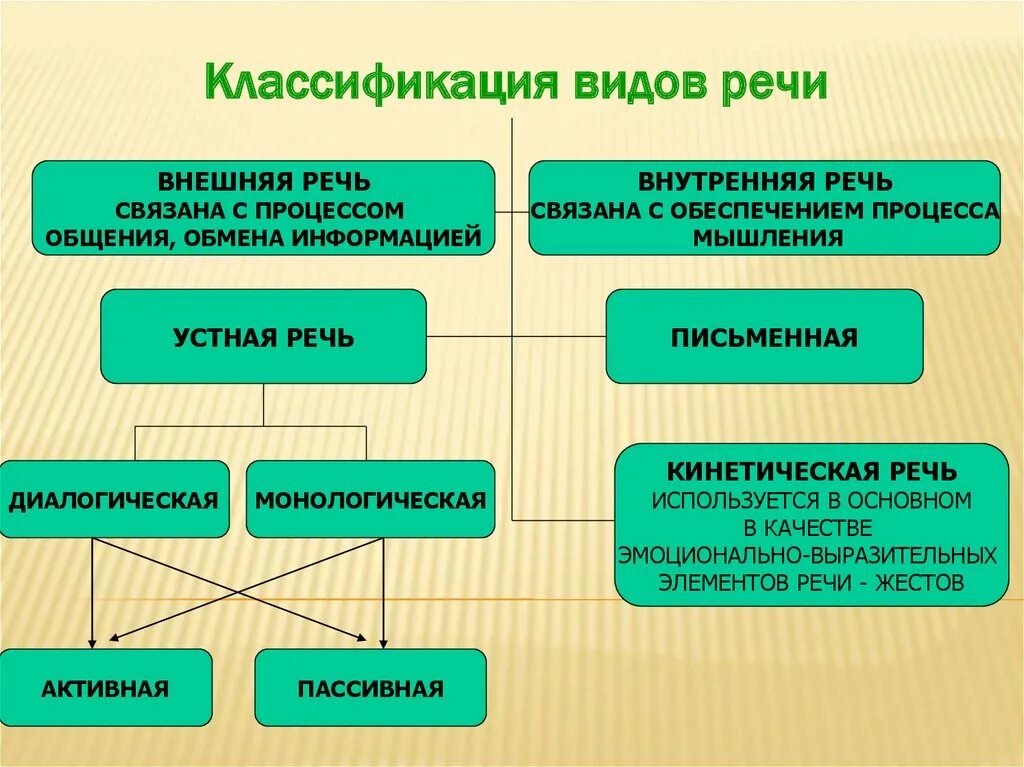 Классификация видов речи

ВНЕШНЯЯ РЕЧЬ
СВЯЗАНА С ПРОЦЕССОМ ОБЩЕНИЯ, ОБМЕНА ИНФОРМАЦИЕЙ

ВНУТРЕННЯЯ РЕЧЬ
СВЯЗАНА С ОБЕСПЕЧЕНИЕМ ПРОЦЕССА МЫШЛЕНИЯ

УСТНАЯ РЕЧЬ

ПИСЬМЕННАЯ

ДИАЛОГИЧЕСКАЯ

МОНОЛОГИЧЕСКАЯ

КИНЕТИЧЕСКАЯ РЕЧЬ
ИСПОЛЬЗУЕТСЯ В ОСНОВНОМ В КАЧЕСТВЕ ЭМОЦИОНАЛЬНО-ВЫРАЗИТЕЛЬНЫХ ЭЛЕМЕНТОВ РЕЧИ - ЖЕСТОВ

АКТИВНАЯ

ПАССИВНАЯ